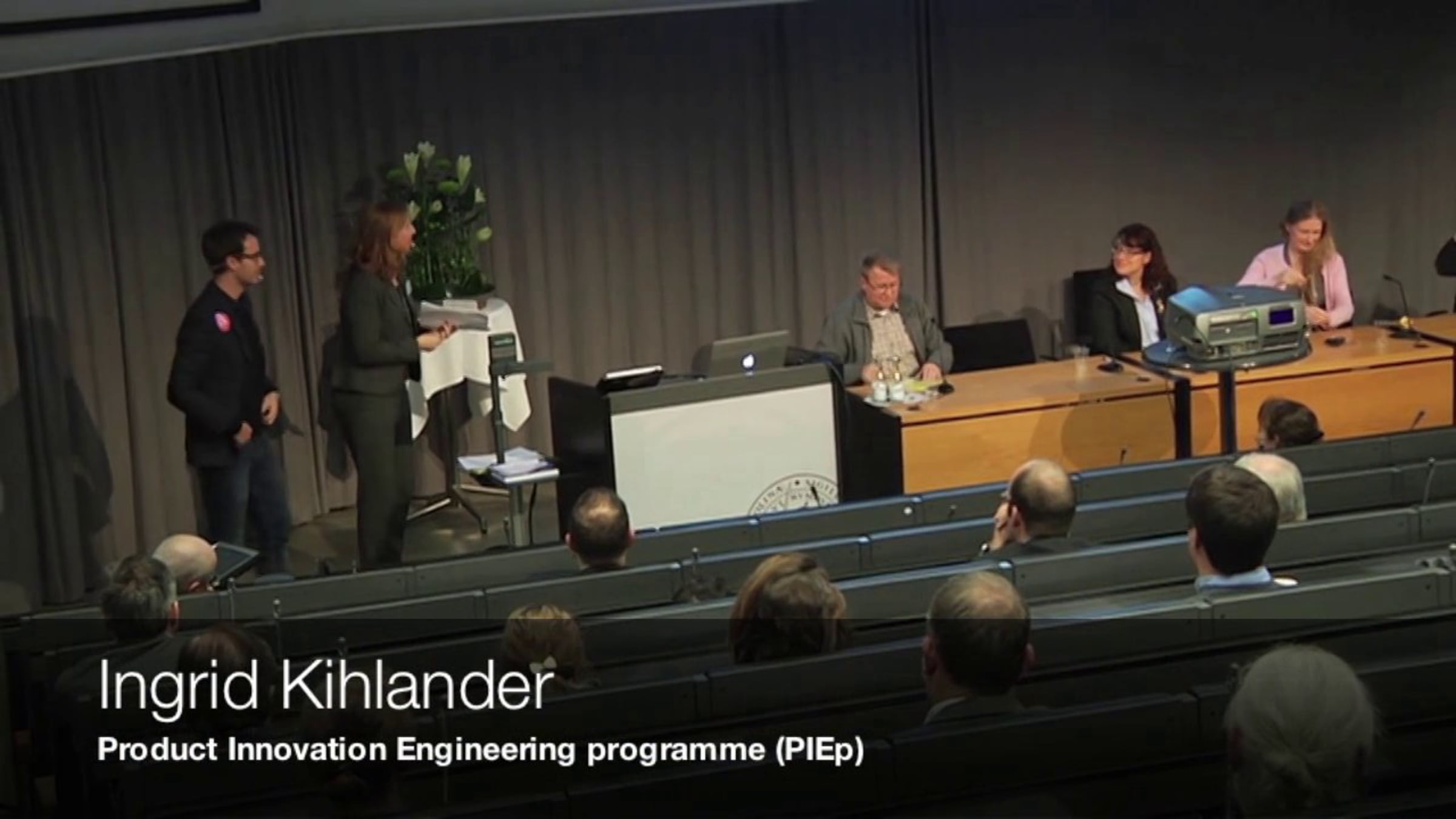 Ingrid Kihlander
Product Innovation Engineering programme (PIEp)